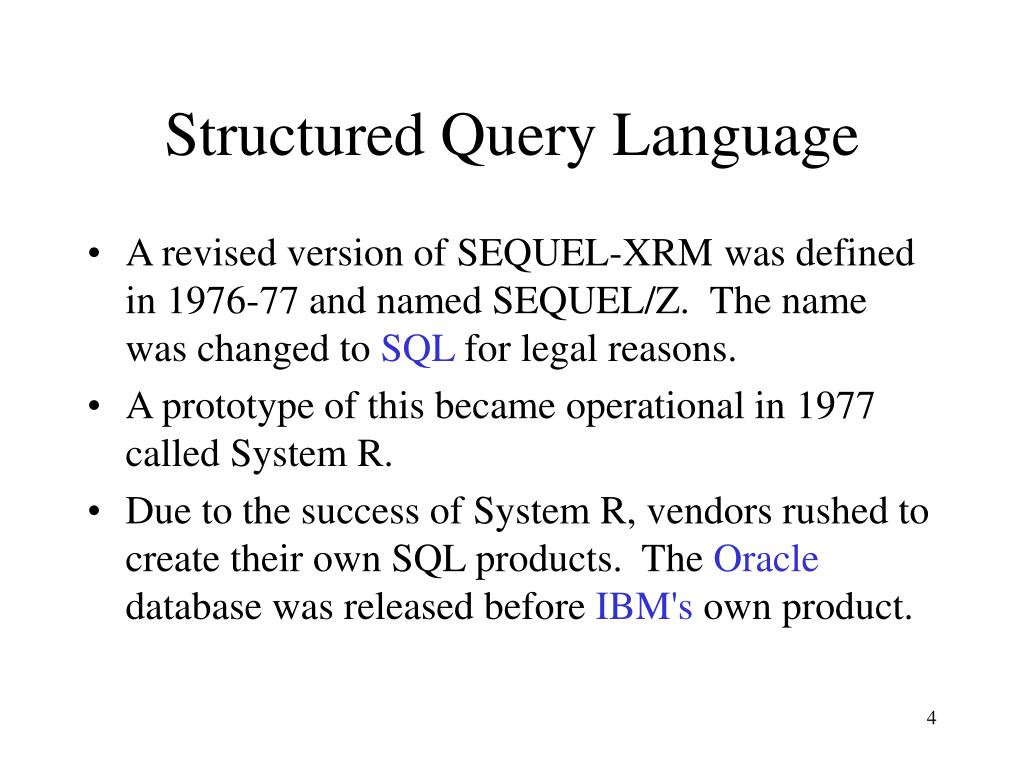 Structured Query Language

• A revised version of SEQUEL-XRM was defined in 1976-77 and named SEQUEL/Z. The name was changed to SQL for legal reasons.
• A prototype of this became operational in 1977 called System R.
• Due to the success of System R, vendors rushed to create their own SQL products. The Oracle database was released before IBM's own product.

4